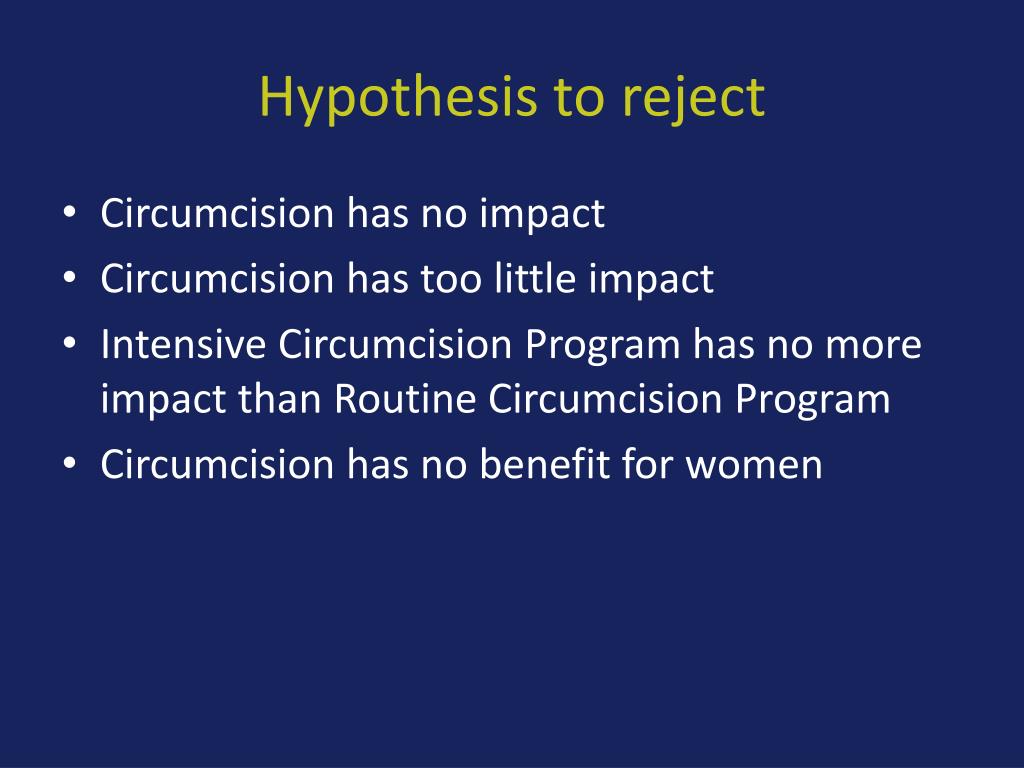 Hypothesis to reject

• Circumcision has no impact
• Circumcision has too little impact
• Intensive Circumcision Program has no more impact than Routine Circumcision Program
• Circumcision has no benefit for women